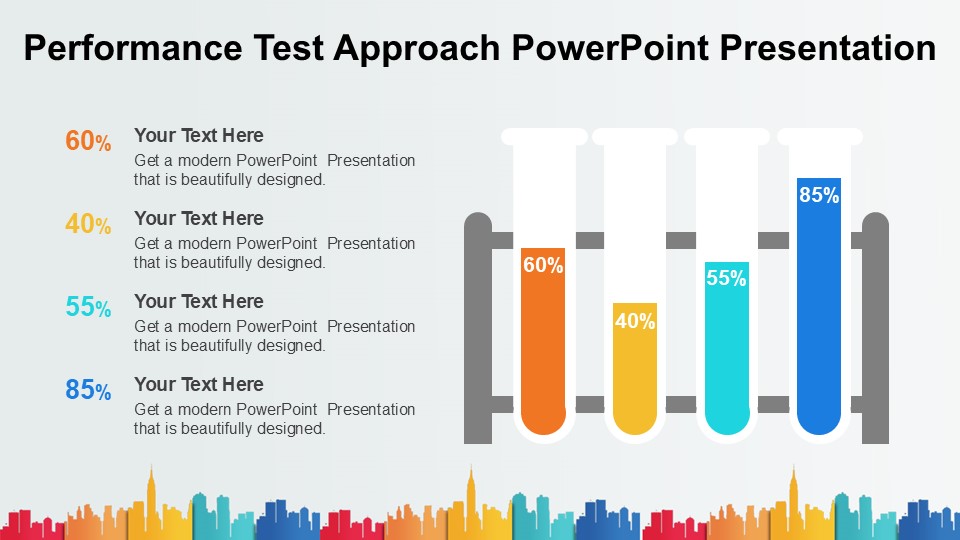 Performance Test Approach PowerPoint Presentation

60%
Your Text Here
Get a modern PowerPoint Presentation that is beautifully designed.

40%
Your Text Here
Get a modern PowerPoint Presentation that is beautifully designed.

55%
Your Text Here
Get a modern PowerPoint Presentation that is beautifully designed.

85%
Your Text Here
Get a modern PowerPoint Presentation that is beautifully designed.

60%
40%
55%
85%